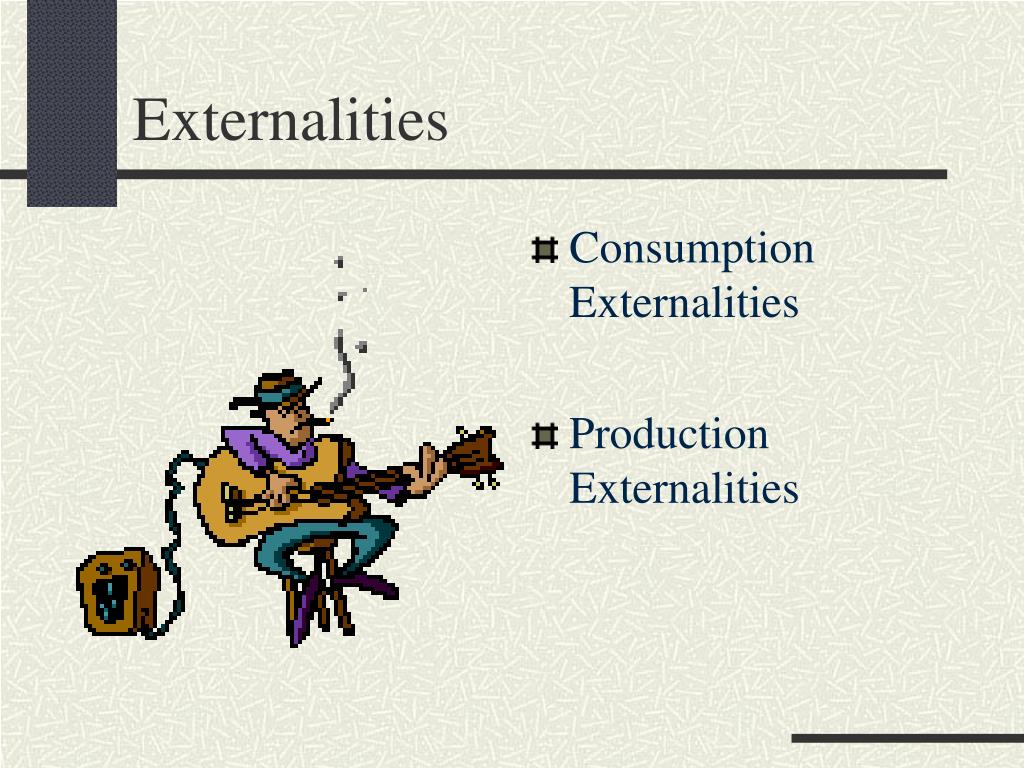 Externalities

Consumption Externalities

Production Externalities